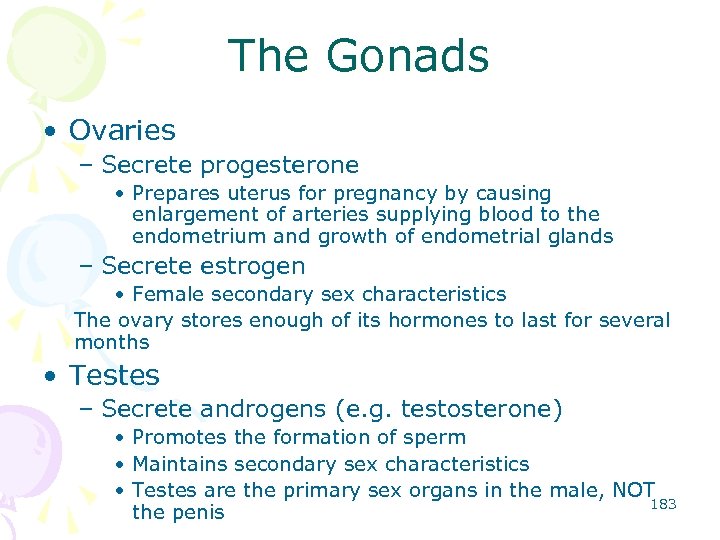 The Gonads

• Ovaries
– Secrete progesterone
• Prepares uterus for pregnancy by causing enlargement of arteries supplying blood to the endometrium and growth of endometrial glands
– Secrete estrogen
• Female secondary sex characteristics
The ovary stores enough of its hormones to last for several months

• Testes
– Secrete androgens (e.g. testosterone)
• Promotes the formation of sperm
• Maintains secondary sex characteristics
• Testes are the primary sex organs in the male, NOT the penis

183